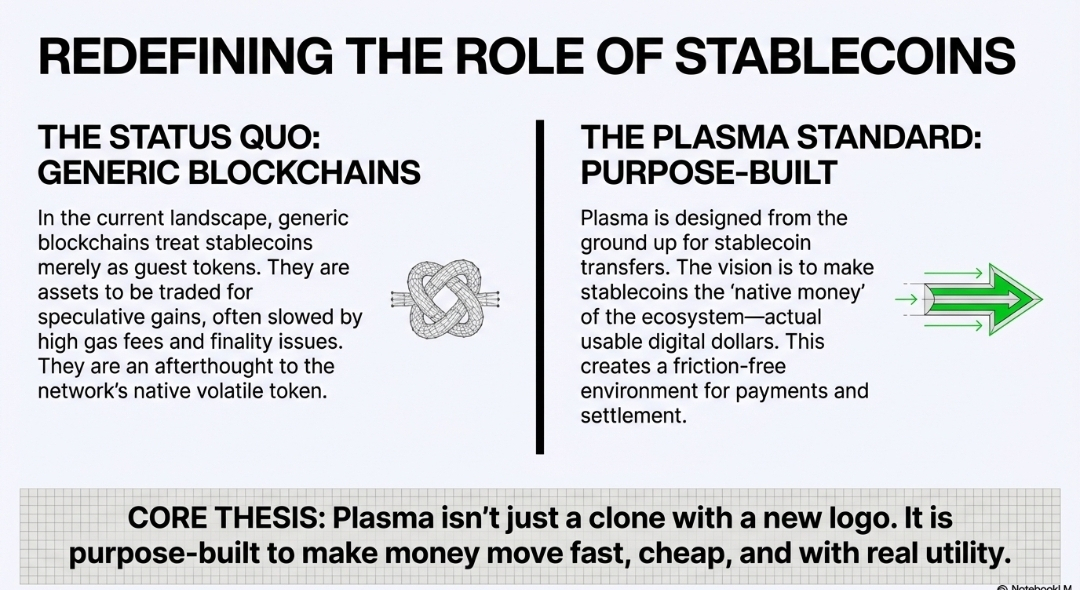 REDEFINING THE ROLE OF STABLECOINS

THE STATUS QUO: GENERIC BLOCKCHAINS

In the current landscape, generic blockchains treat stablecoins merely as guest tokens. They are assets to be traded for speculative gains, often slowed by high gas fees and finality issues. They are an afterthought to the network's native volatile token.

THE PLASMA STANDARD: PURPOSE-BUILT

Plasma is designed from the ground up for stablecoin transfers. The vision is to make stablecoins the 'native money' of the ecosystem—actual usable digital dollars. This creates a friction-free environment for payments and settlement.

CORE THESIS: Plasma isn't just a clone with a new logo. It is purpose-built to make money move fast, cheap, and with real utility.

NotebookLM